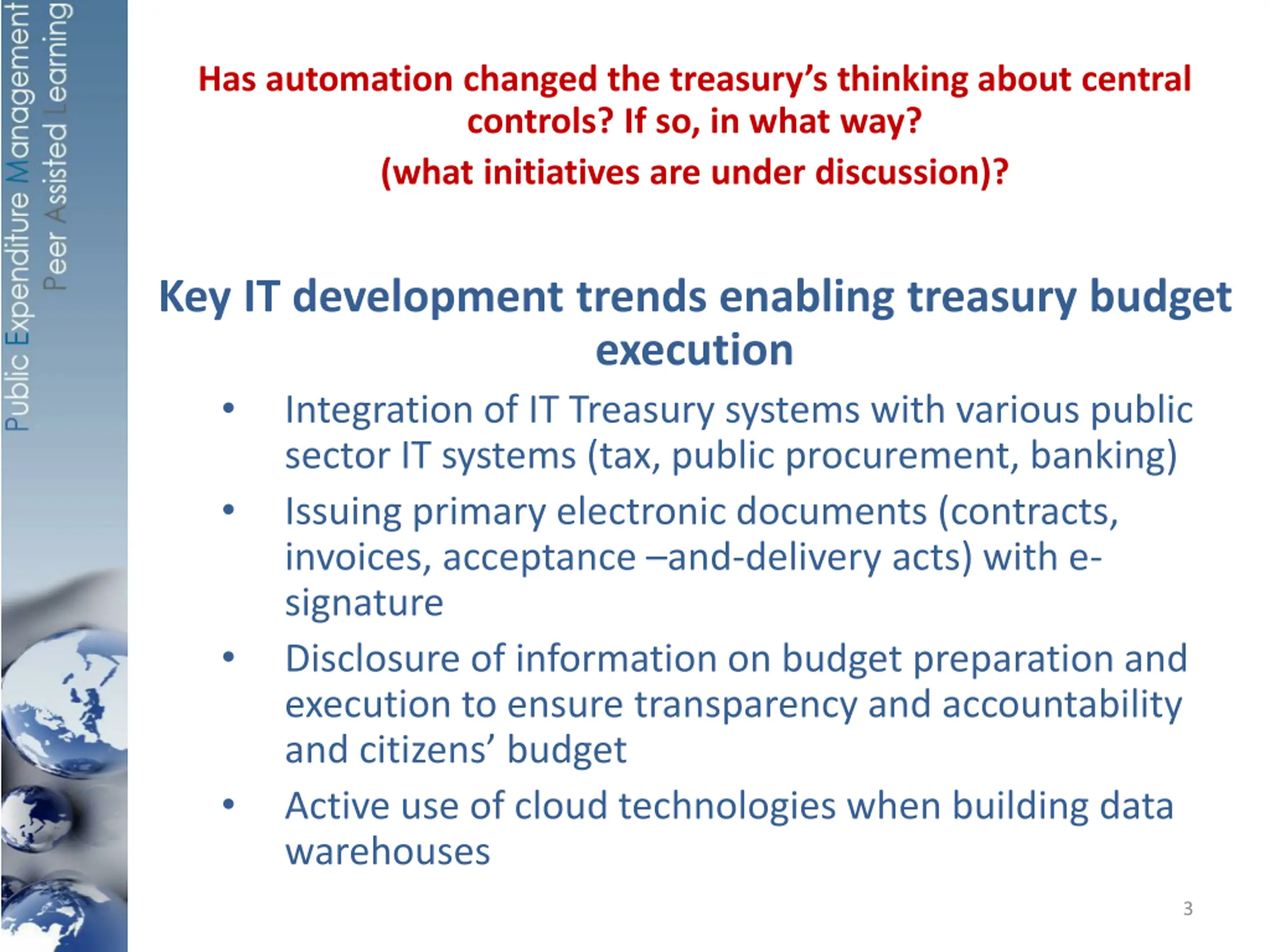 Public Expenditure Management
Peer Assisted Learning

Has automation changed the treasury's thinking about central controls? If so, in what way?
(what initiatives are under discussion)?

Key IT development trends enabling treasury budget execution

• Integration of IT Treasury systems with various public sector IT systems (tax, public procurement, banking)
• Issuing primary electronic documents (contracts, invoices, acceptance –and-delivery acts) with e-signature
• Disclosure of information on budget preparation and execution to ensure transparency and accountability and citizens' budget
• Active use of cloud technologies when building data warehouses

3